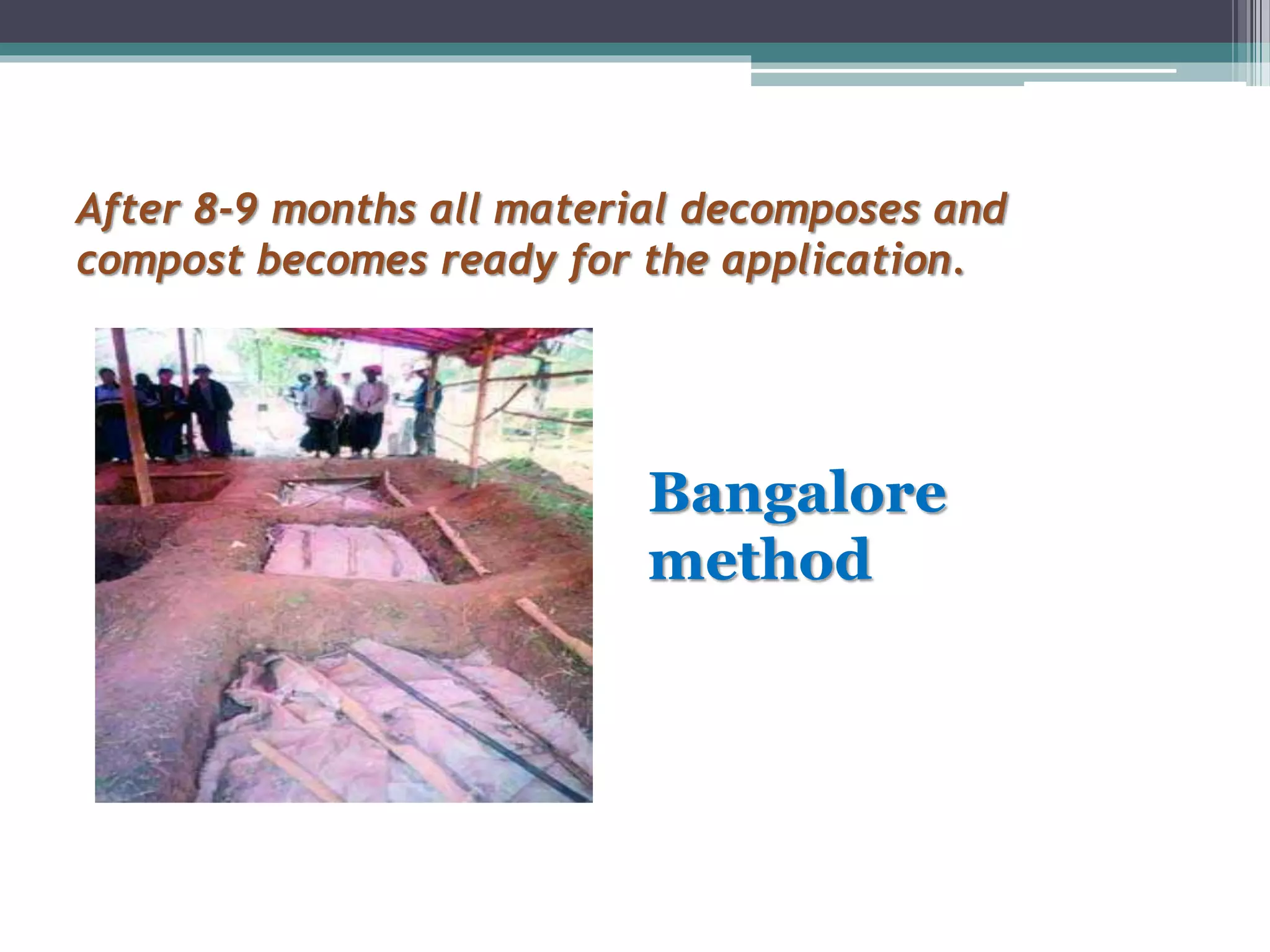 After 8-9 months all material decomposes and compost becomes ready for the application.

Bangalore method